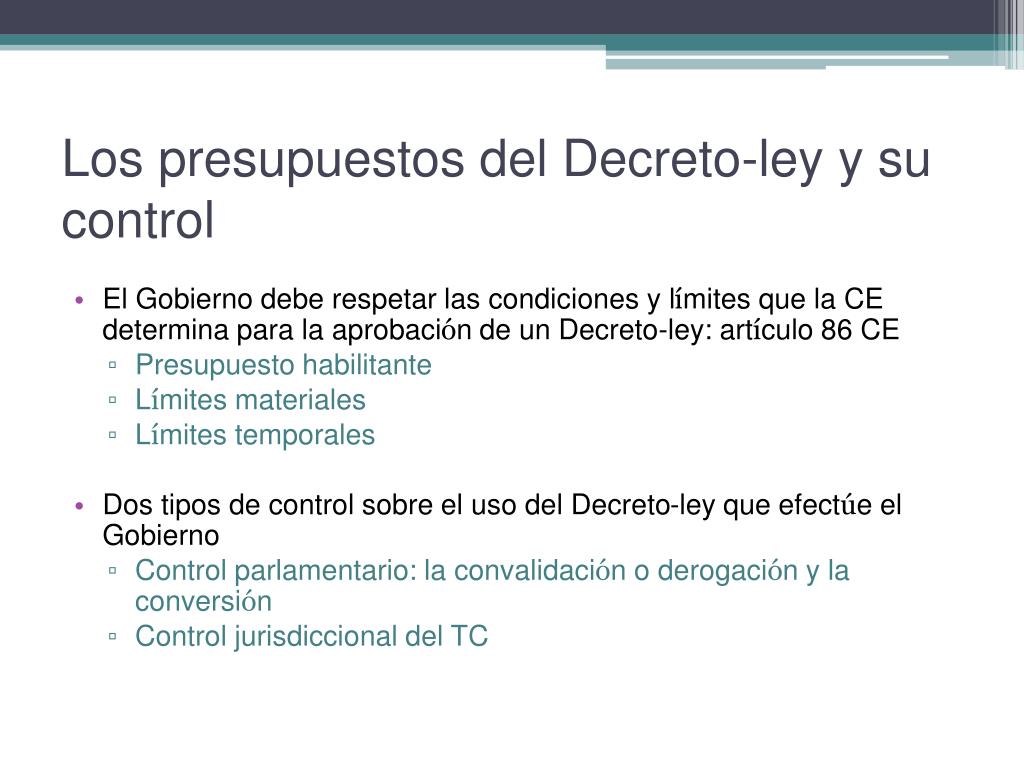 Los presupuestos del Decreto-ley y su control

• El Gobierno debe respetar las condiciones y límites que la CE determina para la aprobación de un Decreto-ley: artículo 86 CE
  ▫ Presupuesto habilitante
  ▫ Límites materiales
  ▫ Límites temporales

• Dos tipos de control sobre el uso del Decreto-ley que efectúe el Gobierno
  ▫ Control parlamentario: la convalidación o derogación y la conversión
  ▫ Control jurisdiccional del TC